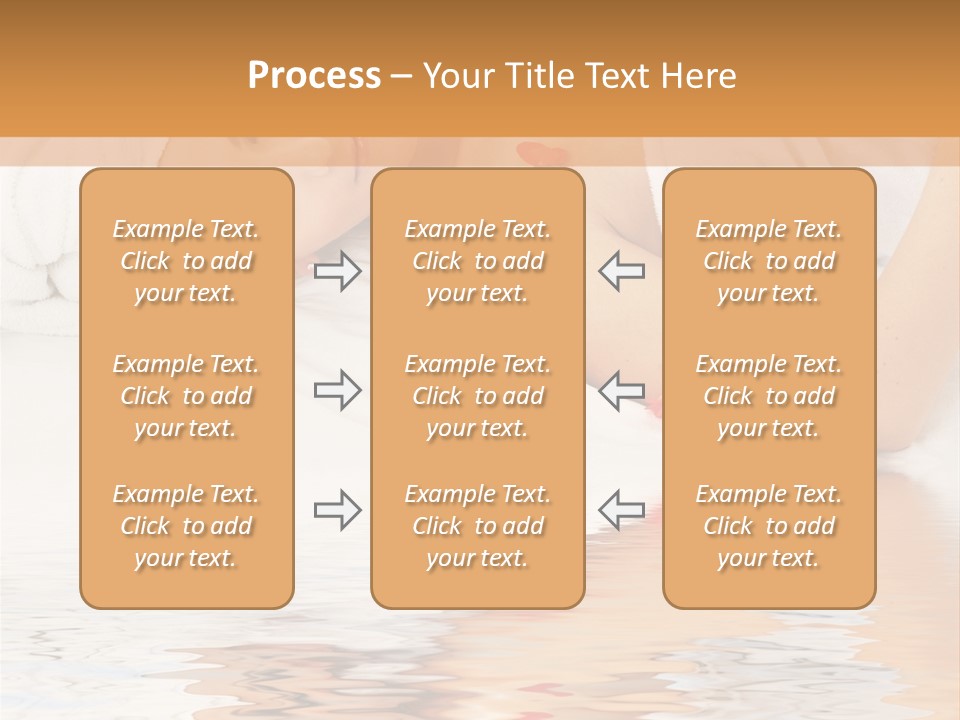 Process – Your Title Text Here

Example Text. Click to add your text.

Example Text. Click to add your text.

Example Text. Click to add your text.

Example Text. Click to add your text.

Example Text. Click to add your text.

Example Text. Click to add your text.

Example Text. Click to add your text.

Example Text. Click to add your text.

Example Text. Click to add your text.